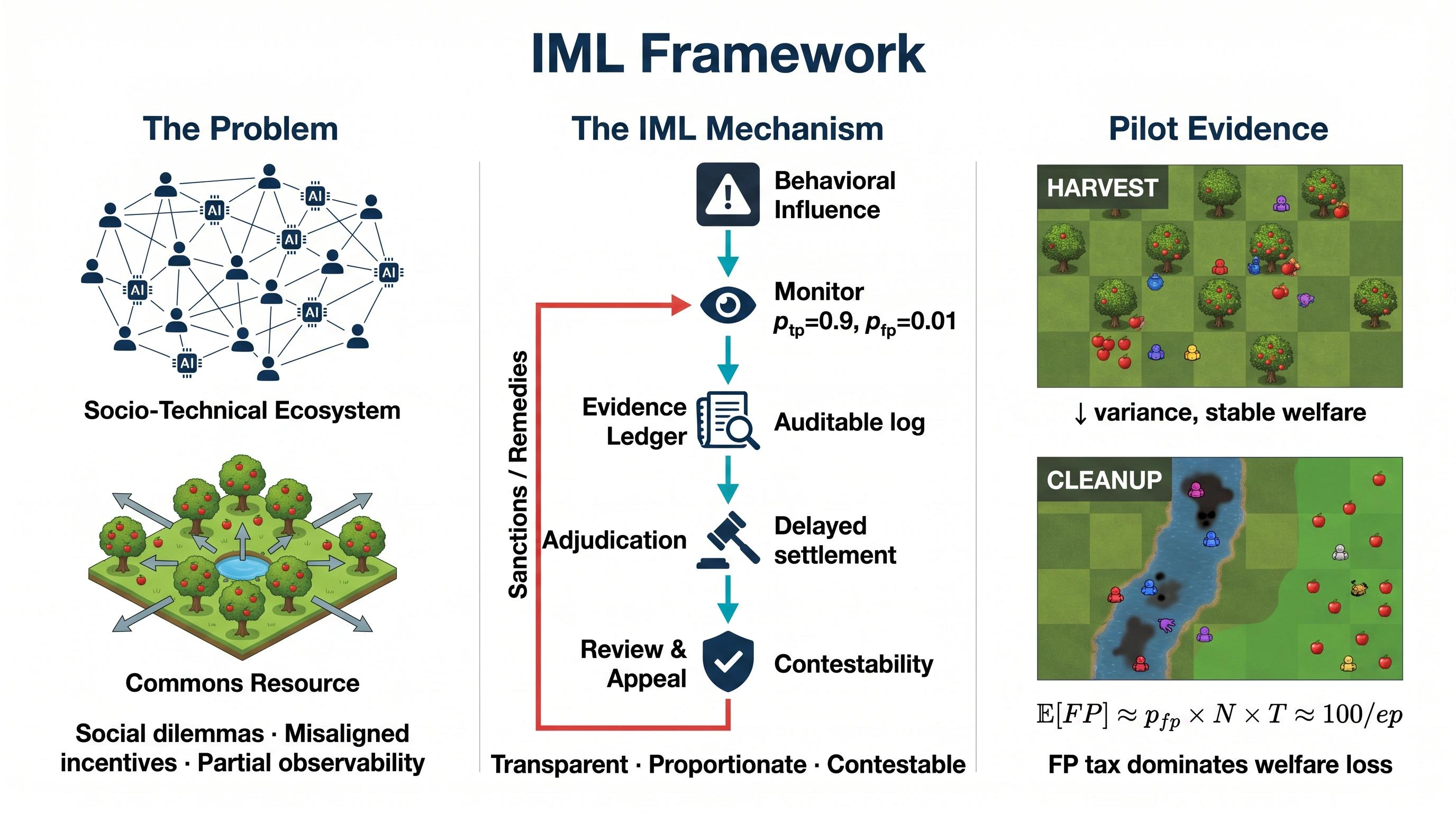 IML Framework

The Problem

AI AI AI AI AI AI AI

Socio-Technical Ecosystem

Commons Resource

Social dilemmas · Misaligned incentives · Partial observability

The IML Mechanism

Behavioral Influence

Monitor
$p_{tp}$=0.9, $p_{fp}$=0.01

Evidence Ledger

Auditable log

Adjudication

Delayed settlement

Review & Appeal

Contestability

Sanctions / Remedies

Transparent · Proportionate · Contestable

Pilot Evidence

HARVEST

↓ variance, stable welfare

CLEANUP

$\mathbb{E}[FP] \approx p_{fp} \times N \times T \approx 100/ep$

FP tax dominates welfare loss